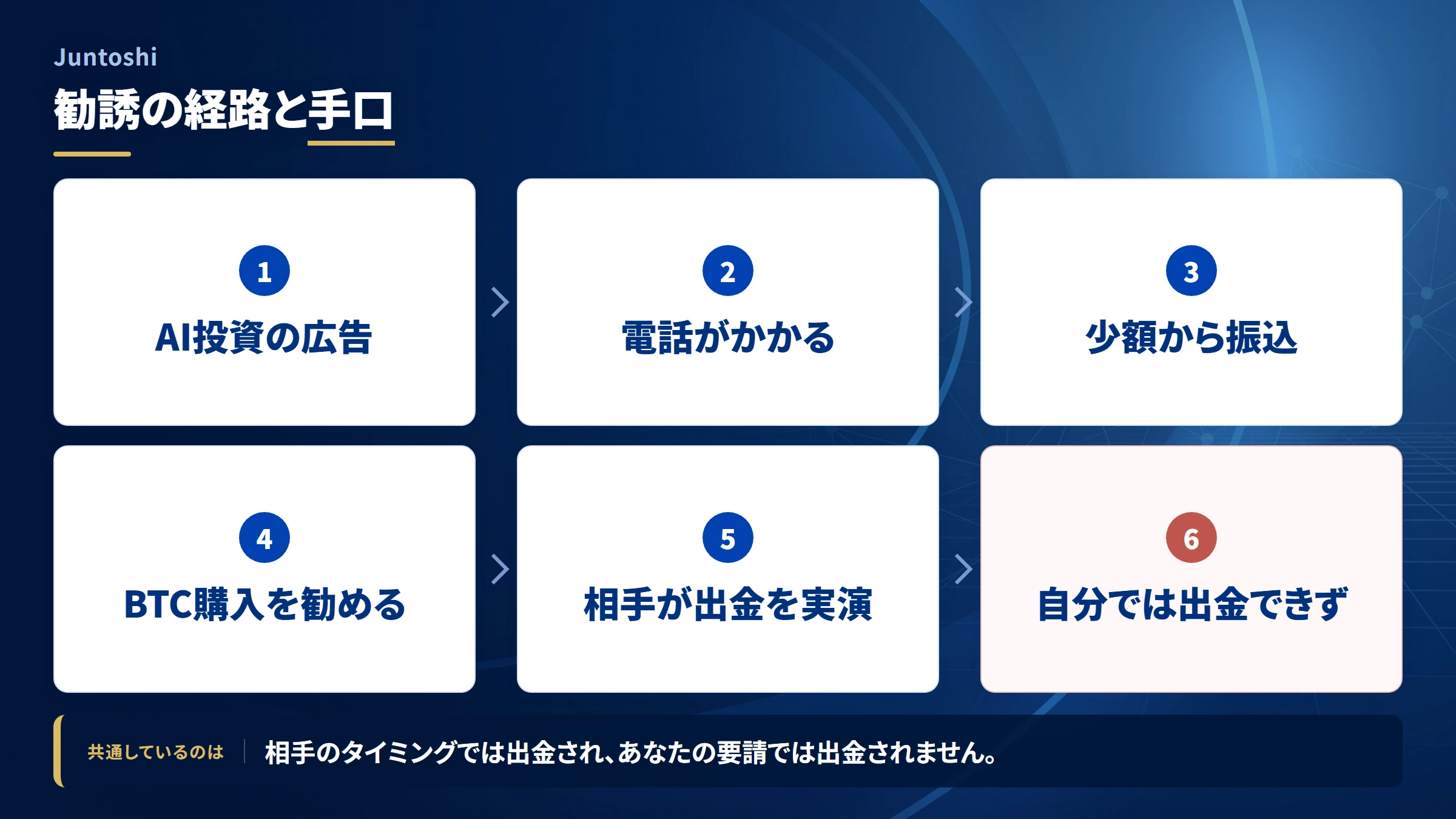 Juntoshi

勧誘の経路と手口

1
AI投資の広告

2
電話がかかる

3
少額から振込

4
BTC購入を勧める

5
相手が出金を実演

6
自分では出金できず

共通しているのは　相手のタイミングでは出金され、あなたの要請では出金されません。